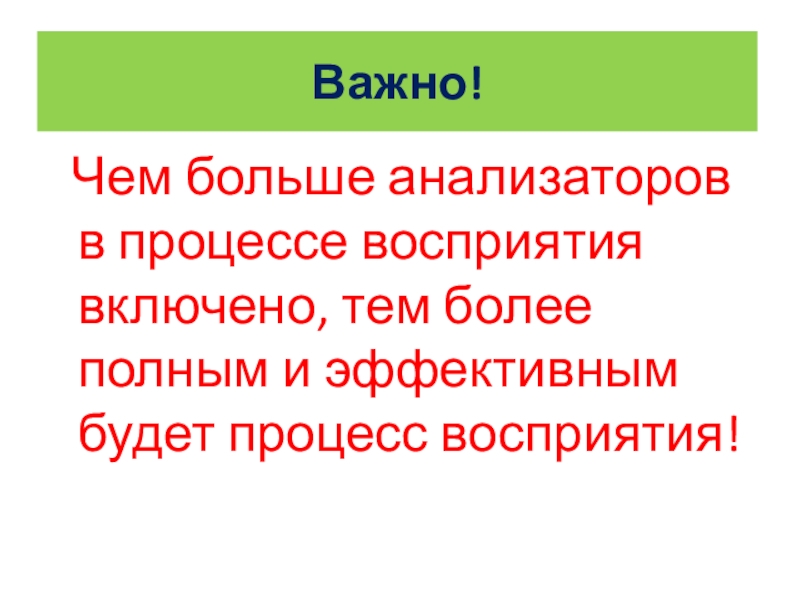 Важно!

Чем больше анализаторов в процессе восприятия включено, тем более полным и эффективным будет процесс восприятия!